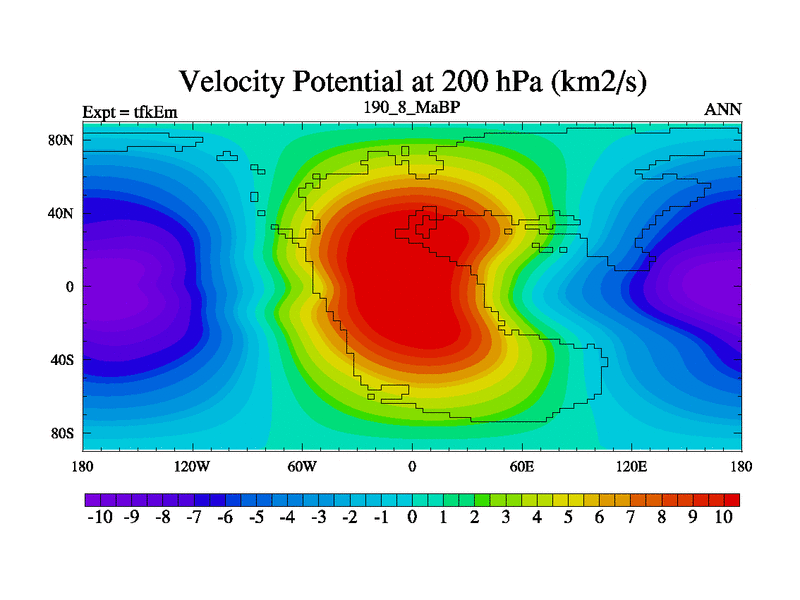 Velocity Potential at 200 hPa (km2/s)

Expt = tfkEm

190_8_MaBP

ANN

80N
40N
0
40S
80S

180
120W
60W
0
60E
120E
180

-10 -9 -8 -7 -6 -5 -4 -3 -2 -1 0 1 2 3 4 5 6 7 8 9 10